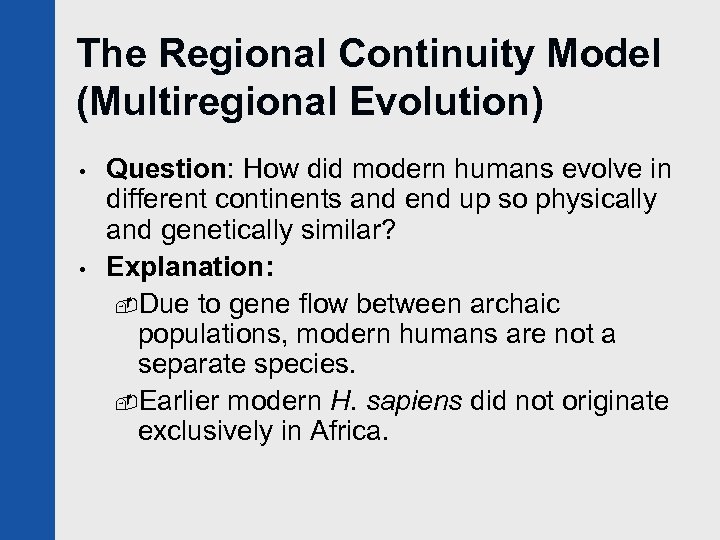 The Regional Continuity Model (Multiregional Evolution)

• Question: How did modern humans evolve in different continents and end up so physically and genetically similar?

• Explanation:

Due to gene flow between archaic populations, modern humans are not a separate species.

Earlier modern H. sapiens did not originate exclusively in Africa.